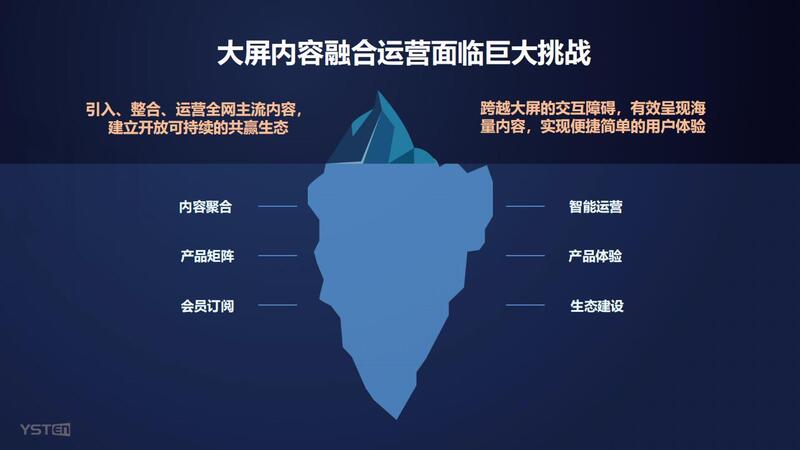 大屏内容融合运营面临巨大挑战

引入、整合、运营全网主流内容，建立开放可持续的共赢生态

跨越大屏的交互障碍，有效呈现海量内容，实现便捷简单的用户体验

内容聚合

产品矩阵

会员订阅

智能运营

产品体验

生态建设

YSTEN